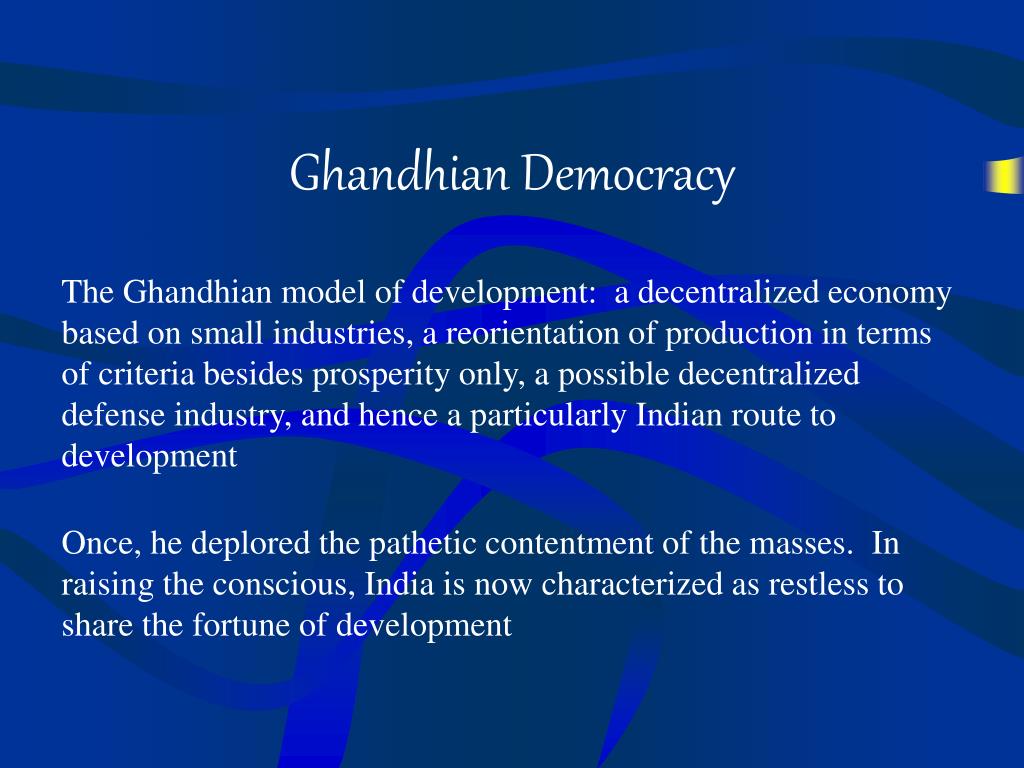 Ghandhian Democracy

The Ghandhian model of development: a decentralized economy based on small industries, a reorientation of production in terms of criteria besides prosperity only, a possible decentralized defense industry, and hence a particularly Indian route to development

Once, he deplored the pathetic contentment of the masses. In raising the conscious, India is now characterized as restless to share the fortune of development